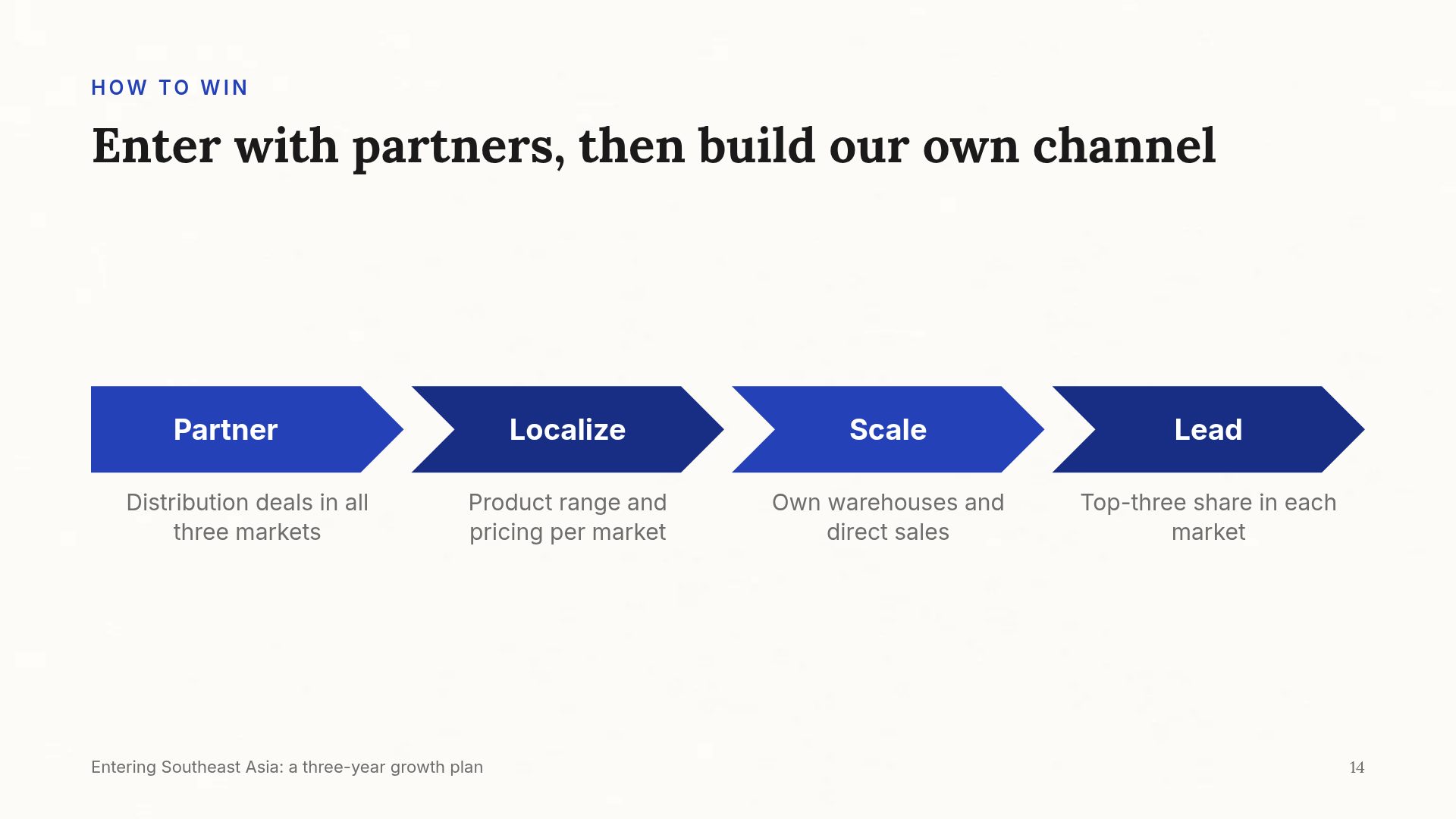 HOW TO WIN

Enter with partners, then build our own channel

Partner

Distribution deals in all three markets

Localize

Product range and pricing per market

Scale

Own warehouses and direct sales

Lead

Top-three share in each market

Entering Southeast Asia: a three-year growth plan

14